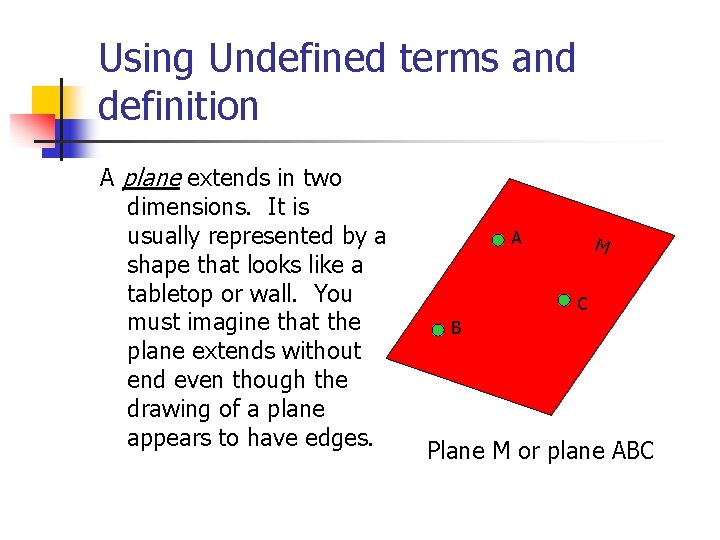 Using Undefined terms and definition

A plane extends in two dimensions. It is usually represented by a shape that looks like a tabletop or wall. You must imagine that the plane extends without end even though the drawing of a plane appears to have edges.

A

M

C

B

Plane M or plane ABC